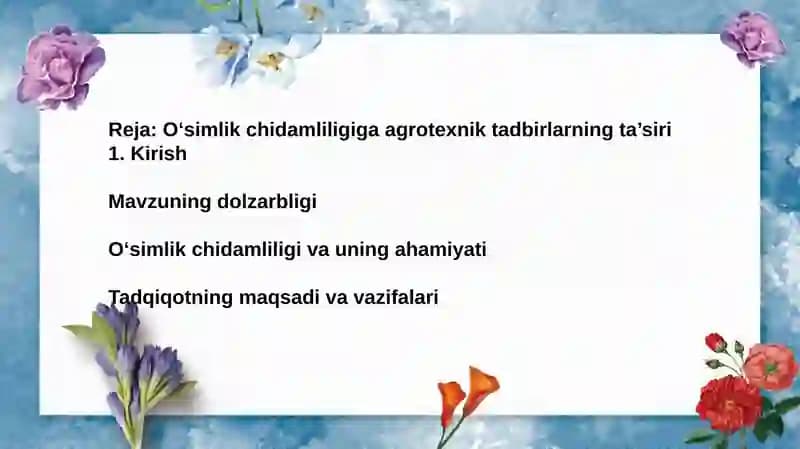 Reja: O‘simlik chidamliligiga agrotexnik tadbirlarning ta’siri
1. Kirish

Mavzuning dolzarbligi

O‘simlik chidamliligi va uning ahamiyati

Tadqiqotning maqsadi va vazifalari